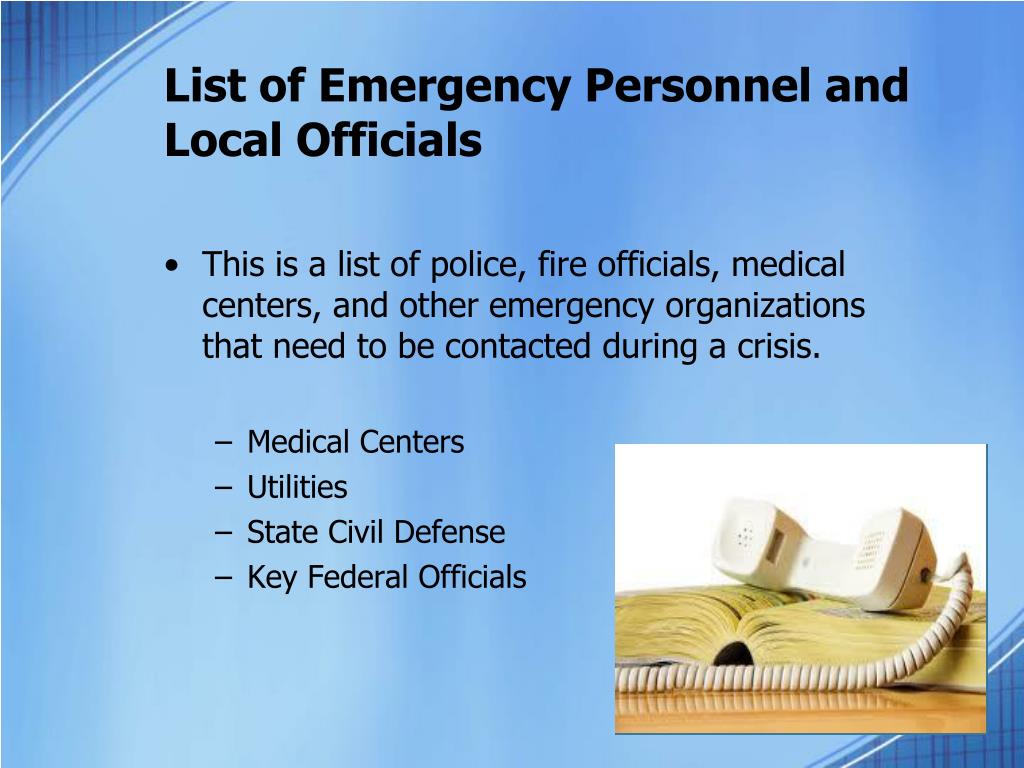 List of Emergency Personnel and Local Officials

• This is a list of police, fire officials, medical centers, and other emergency organizations that need to be contacted during a crisis.

– Medical Centers
– Utilities
– State Civil Defense
– Key Federal Officials